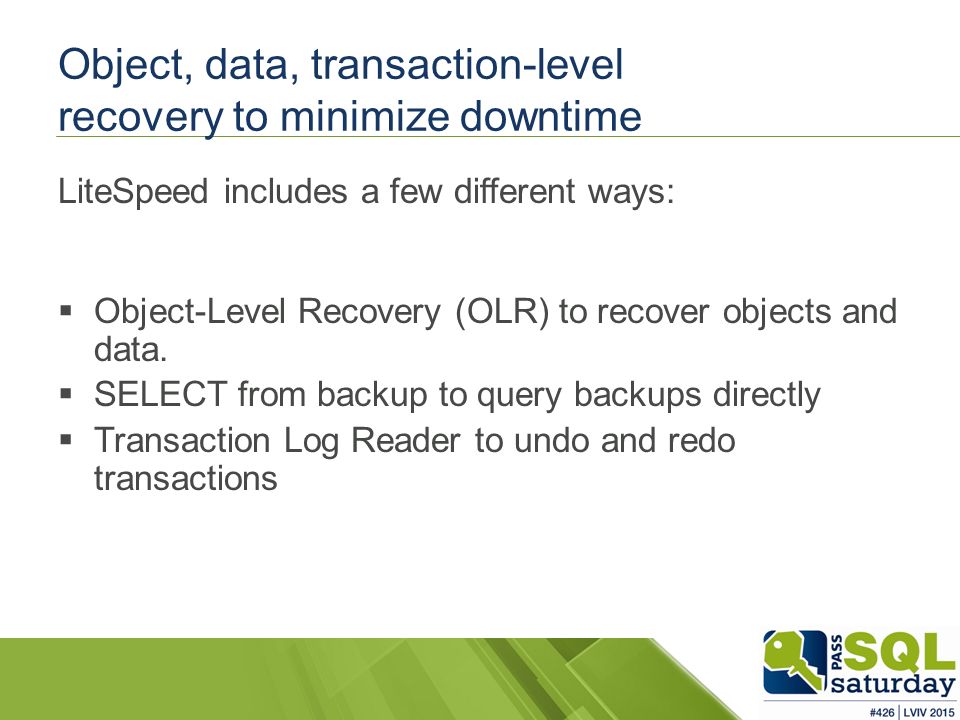 Object, data, transaction-level recovery to minimize downtime

LiteSpeed includes a few different ways:

▪ Object-Level Recovery (OLR) to recover objects and data.
▪ SELECT from backup to query backups directly
▪ Transaction Log Reader to undo and redo transactions

PASS SQL saturday
#426 | LVIV 2015